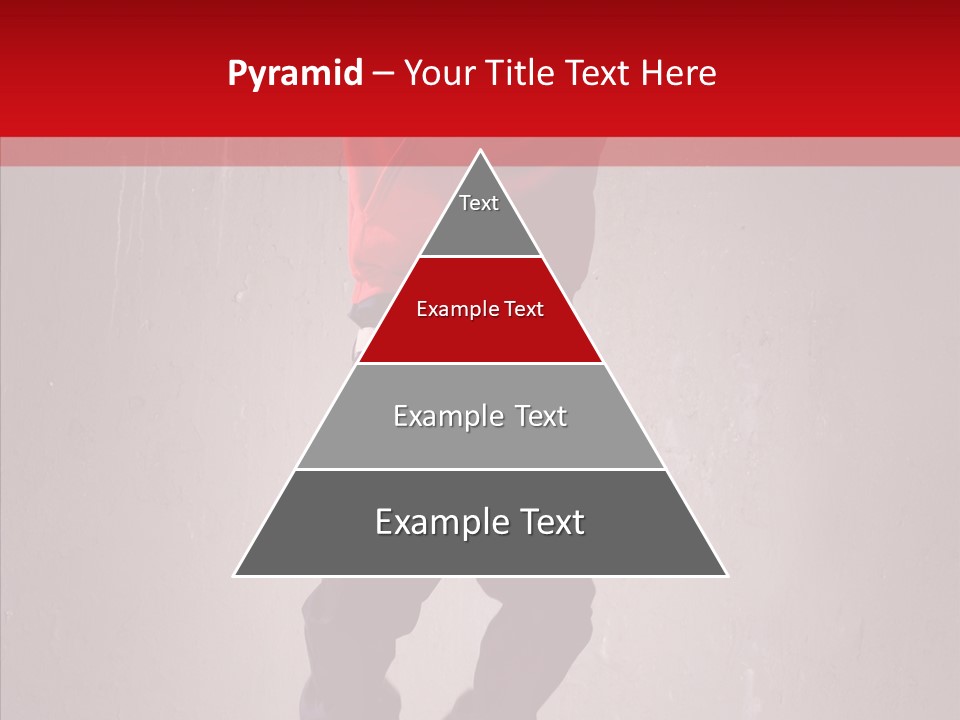 Pyramid – Your Title Text Here

Text

Example Text

Example Text

Example Text